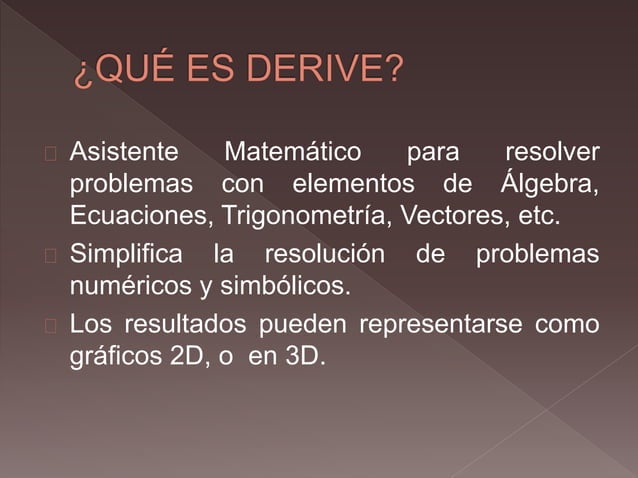 ¿QUÉ ES DERIVE?

Asistente Matemático para resolver problemas con elementos de Álgebra, Ecuaciones, Trigonometría, Vectores, etc.

Simplifica la resolución de problemas numéricos y simbólicos.

Los resultados pueden representarse como gráficos 2D, o en 3D.